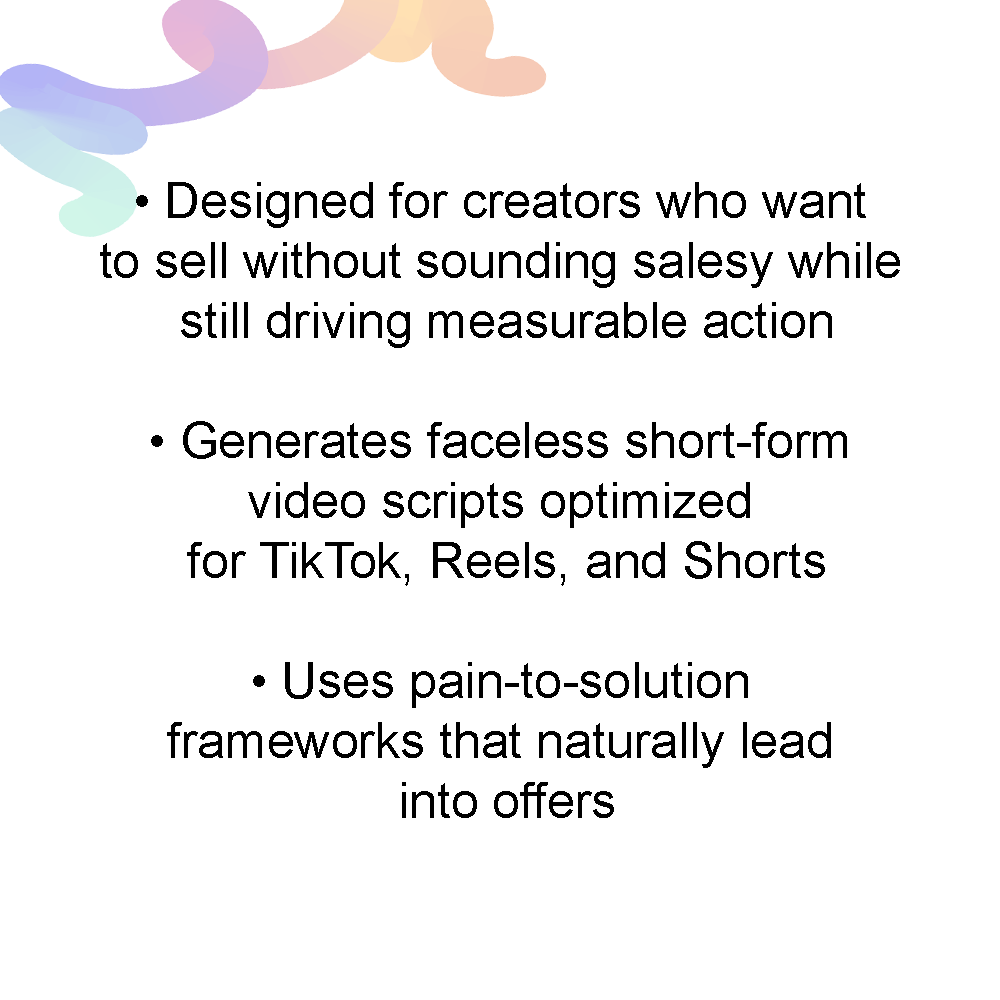 • Designed for creators who want to sell without sounding salesy while still driving measurable action

• Generates faceless short-form video scripts optimized for TikTok, Reels, and Shorts

• Uses pain-to-solution frameworks that naturally lead into offers